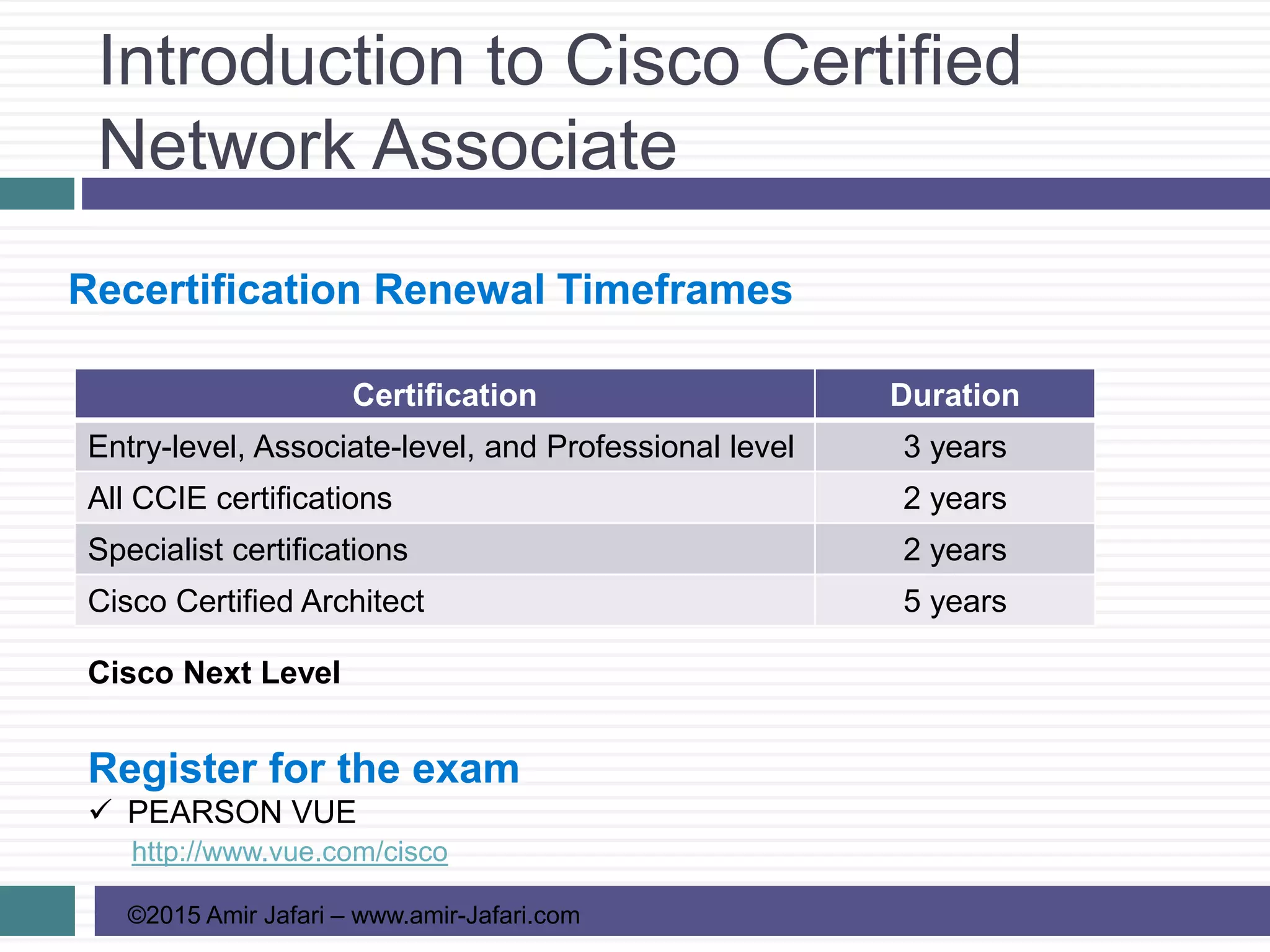 Introduction to Cisco Certified Network Associate

Recertification Renewal Timeframes

| Certification | Duration |
|---|---|
| Entry-level, Associate-level, and Professional level | 3 years |
| All CCIE certifications | 2 years |
| Specialist certifications | 2 years |
| Cisco Certified Architect | 5 years |

Cisco Next Level

Register for the exam

✓ PEARSON VUE

http://www.vue.com/cisco

©2015 Amir Jafari – www.amir-Jafari.com